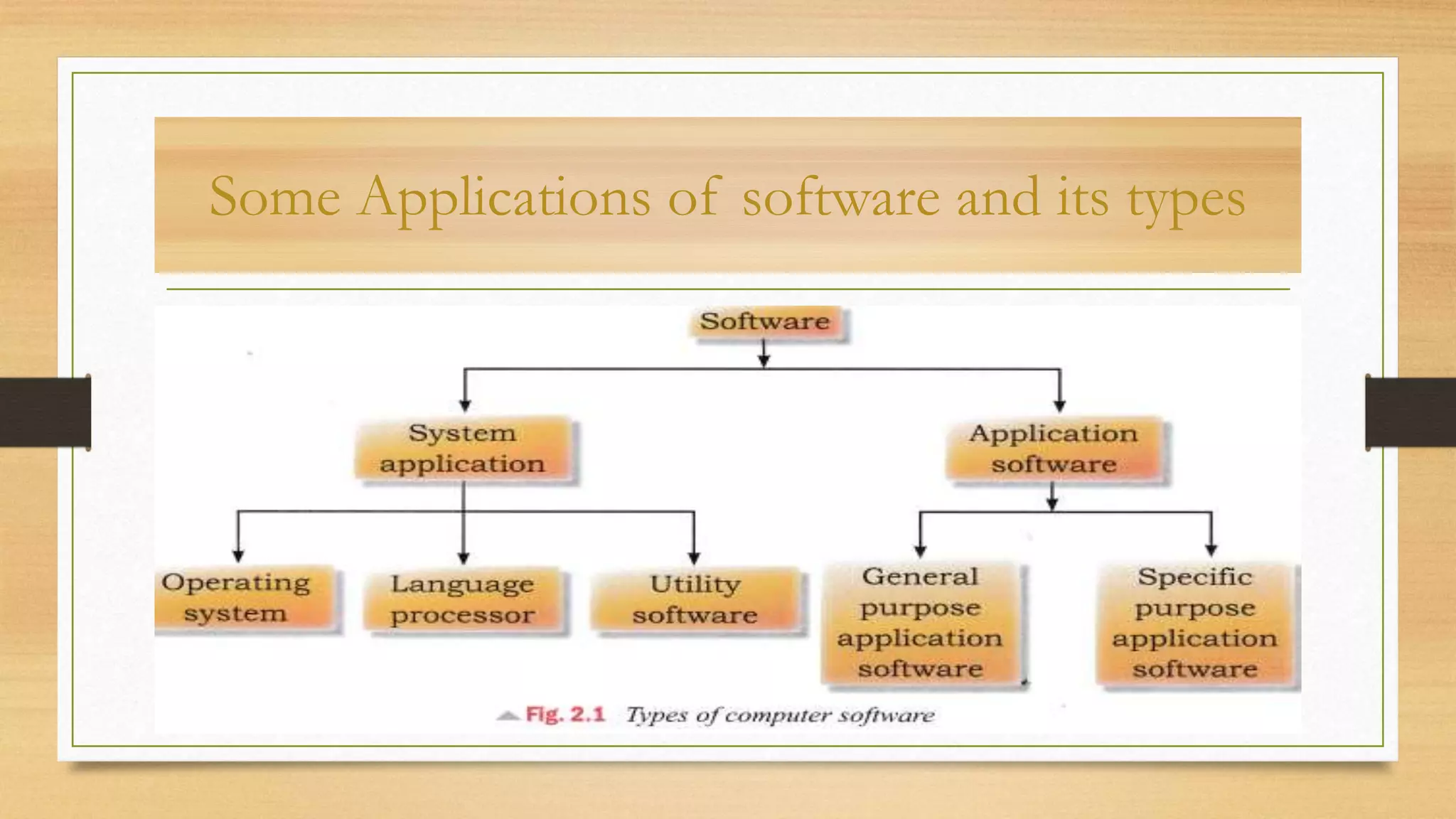 Some Applications of software and its types

Software

System application

Application software

Operating system

Language processor

Utility software

General purpose application software

Specific purpose application software

Fig. 2.1 Types of computer software